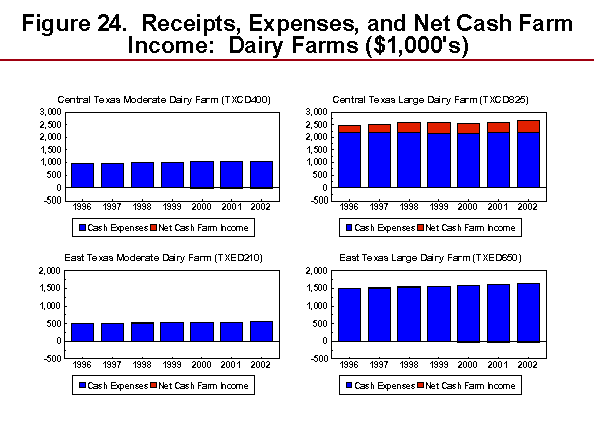 Figure 24. Receipts, Expenses, and Net Cash Farm Income: Dairy Farms ($1,000's)

Central Texas Moderate Dairy Farm (TXCD400)

3,000
2,500
2,000
1,500
1,000
500
0
-500

1996 1997 1998 1999 2000 2001 2002

Cash Expenses Net Cash Farm Income

Central Texas Large Dairy Farm (TXCD825)

3,000
2,500
2,000
1,500
1,000
500
0
-500

1996 1997 1998 1999 2000 2001 2002

Cash Expenses Net Cash Farm Income

East Texas Moderate Dairy Farm (TXED210)

2,000
1,500
1,000
500
0
-500

1996 1997 1998 1999 2000 2001 2002

Cash Expenses Net Cash Farm Income

East Texas Large Dairy Farm (TXED650)

2,000
1,500
1,000
500
0
-500

1996 1997 1998 1999 2000 2001 2002

Cash Expenses Net Cash Farm Income